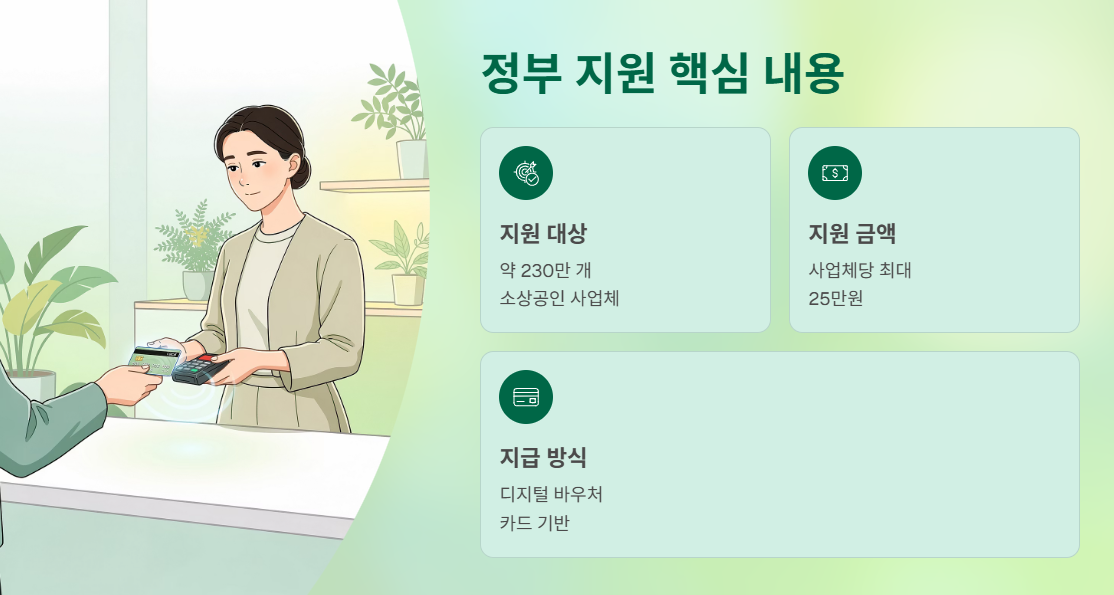 정부 지원 핵심 내용

지원 대상
약 230만 개
소상공인 사업체

지원 금액
사업체당 최대
25만원

지급 방식
디지털 바우처
카드 기반